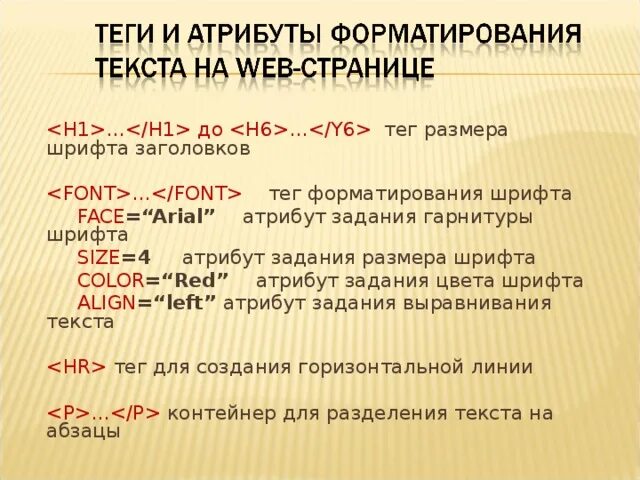 ТЕГИ И АТРИБУТЫ ФОРМАТИРОВАНИЯ ТЕКСТА НА WEB-СТРАНИЦЕ

<H1>…</H1> до <H6>…</Y6> тег размера шрифта заголовков

<FONT>…</FONT> тег форматирования шрифта

FACE=“Arial” атрибут задания гарнитуры шрифта

SIZE=4 атрибут задания размера шрифта

COLOR=“Red” атрибут задания цвета шрифта

ALIGN=“left” атрибут задания выравнивания текста

<HR> тег для создания горизонтальной линии

<P>…</P> контейнер для разделения текста на абзацы